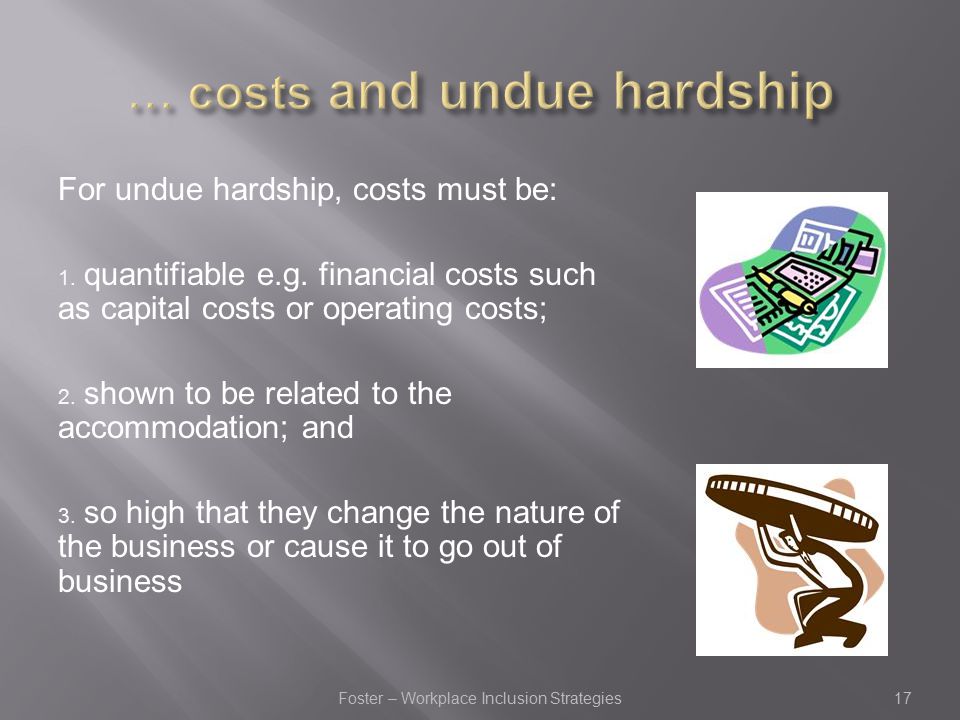 … costs and undue hardship

For undue hardship, costs must be:

1. quantifiable e.g. financial costs such as capital costs or operating costs;

2. shown to be related to the accommodation; and

3. so high that they change the nature of the business or cause it to go out of business

Foster – Workplace Inclusion Strategies

17